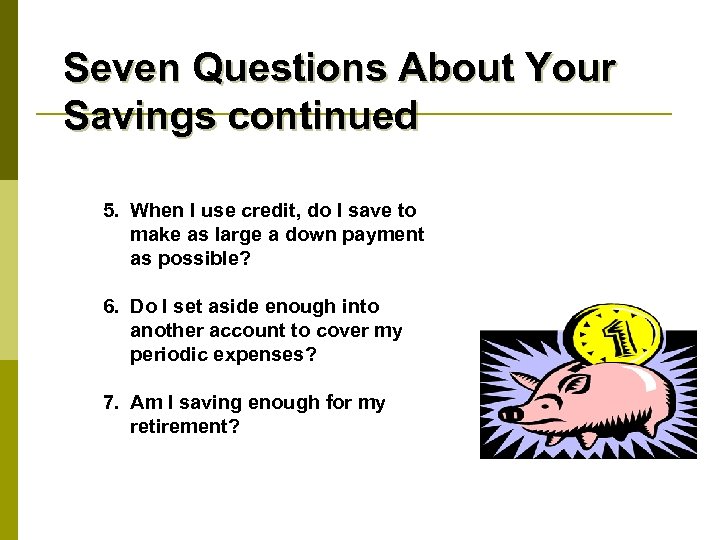 Seven Questions About Your Savings continued

5. When I use credit, do I save to make as large a down payment as possible?

6. Do I set aside enough into another account to cover my periodic expenses?

7. Am I saving enough for my retirement?

1